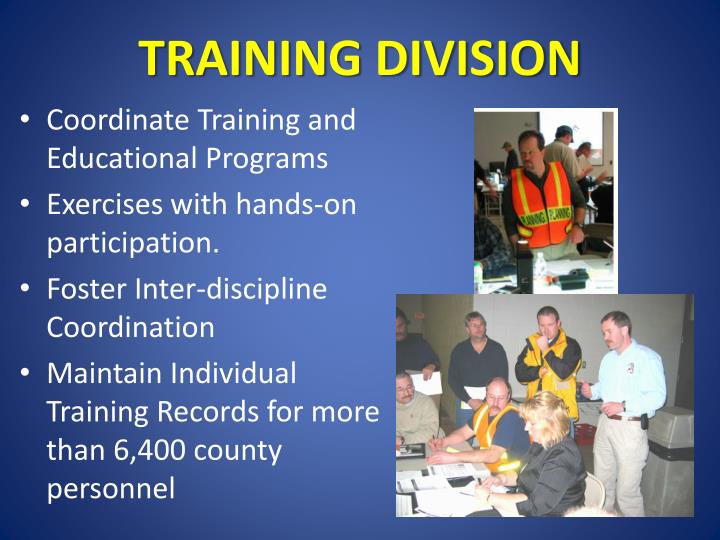 TRAINING DIVISION

• Coordinate Training and Educational Programs

• Exercises with hands-on participation.

• Foster Inter-discipline Coordination

• Maintain Individual Training Records for more than 6,400 county personnel

PLANNING PLANNING